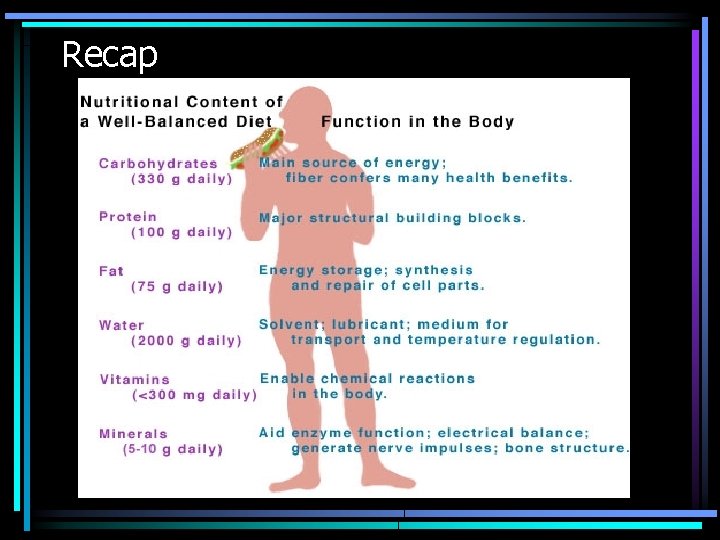 Recap

| Nutritional Content of a Well-Balanced Diet | Function in the Body |
|---|---|
| Carbohydrates (330 g daily) | Main source of energy; fiber confers many health benefits. |
| Protein (100 g daily) | Major structural building blocks. |
| Fat (75 g daily) | Energy storage; synthesis and repair of cell parts. |
| Water (2000 g daily) | Solvent; lubricant; medium for transport and temperature regulation. |
| Vitamins (<300 mg daily) | Enable chemical reactions in the body. |
| Minerals (5-10 g daily) | Aid enzyme function; electrical balance; generate nerve impulses; bone structure. |